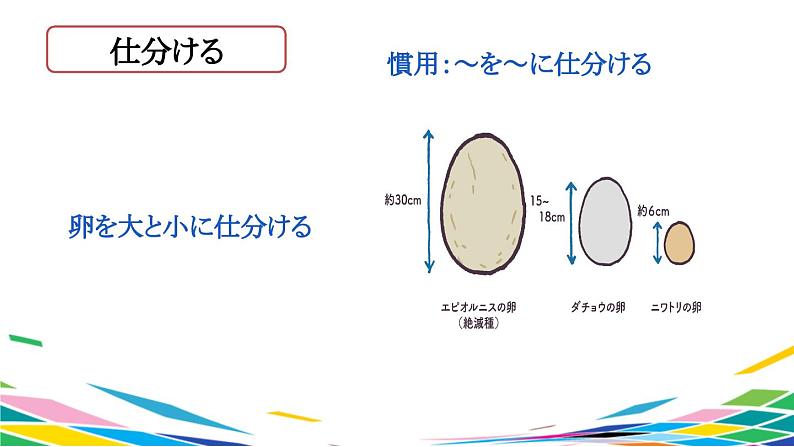 仕分ける

慣用：～を～に仕分ける

卵を大と小に仕分ける

約30cm

15~18cm

約6cm

エピオルニスの卵
（絶滅種）

ダチョウの卵

ニワトリの卵